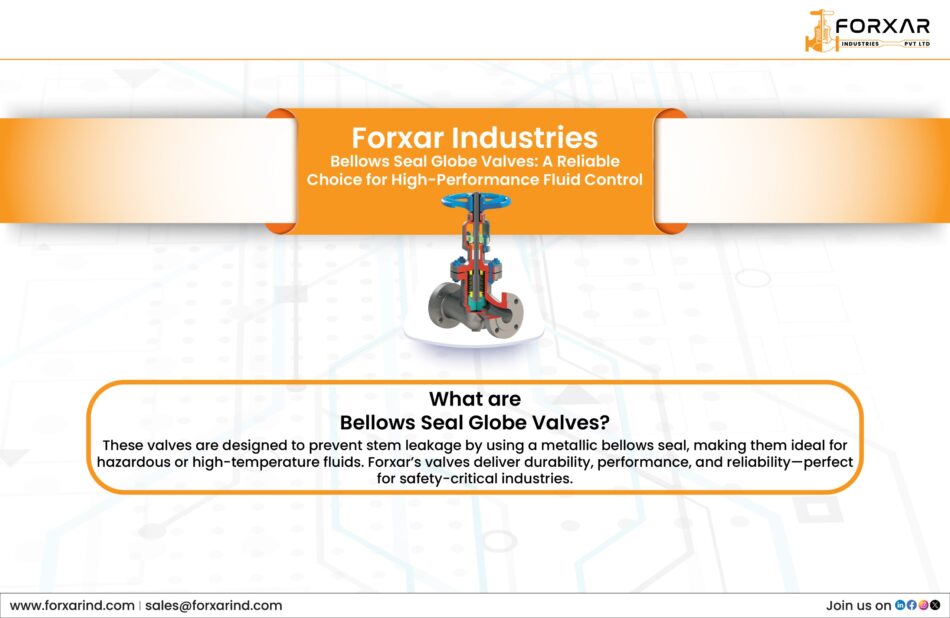 FORXAR
INDUSTRIES PVT LTD

Forxar Industries
Bellows Seal Globe Valves: A Reliable Choice for High-Performance Fluid Control

What are
Bellows Seal Globe Valves?

These valves are designed to prevent stem leakage by using a metallic bellows seal, making them ideal for hazardous or high-temperature fluids. Forxar's valves deliver durability, performance, and reliability—perfect for safety-critical industries.

www.forxarind.com | sales@forxarind.com

Join us on